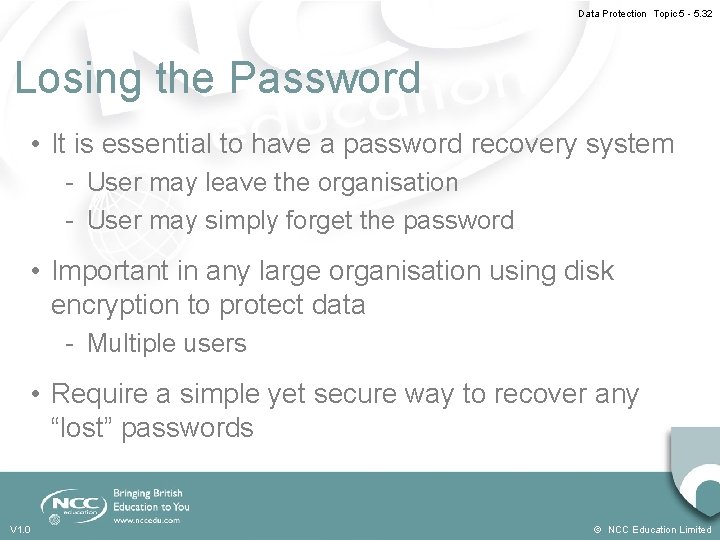 Data Protection Topic 5 - 5.32

Losing the Password

• It is essential to have a password recovery system
- User may leave the organisation
- User may simply forget the password

• Important in any large organisation using disk encryption to protect data
- Multiple users

• Require a simple yet secure way to recover any "lost" passwords

NCC education

Bringing British Education to You
www.nccedu.com

V1.0

© NCC Education Limited